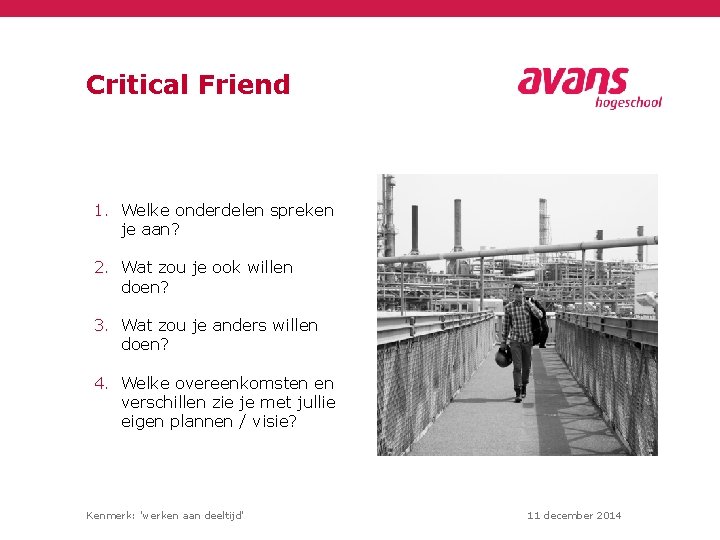 Critical Friend

avans hogeschool

1. Welke onderdelen spreken je aan?

2. Wat zou je ook willen doen?

3. Wat zou je anders willen doen?

4. Welke overeenkomsten en verschillen zie je met jullie eigen plannen / visie?

Kenmerk: 'werken aan deeltijd'

11 december 2014